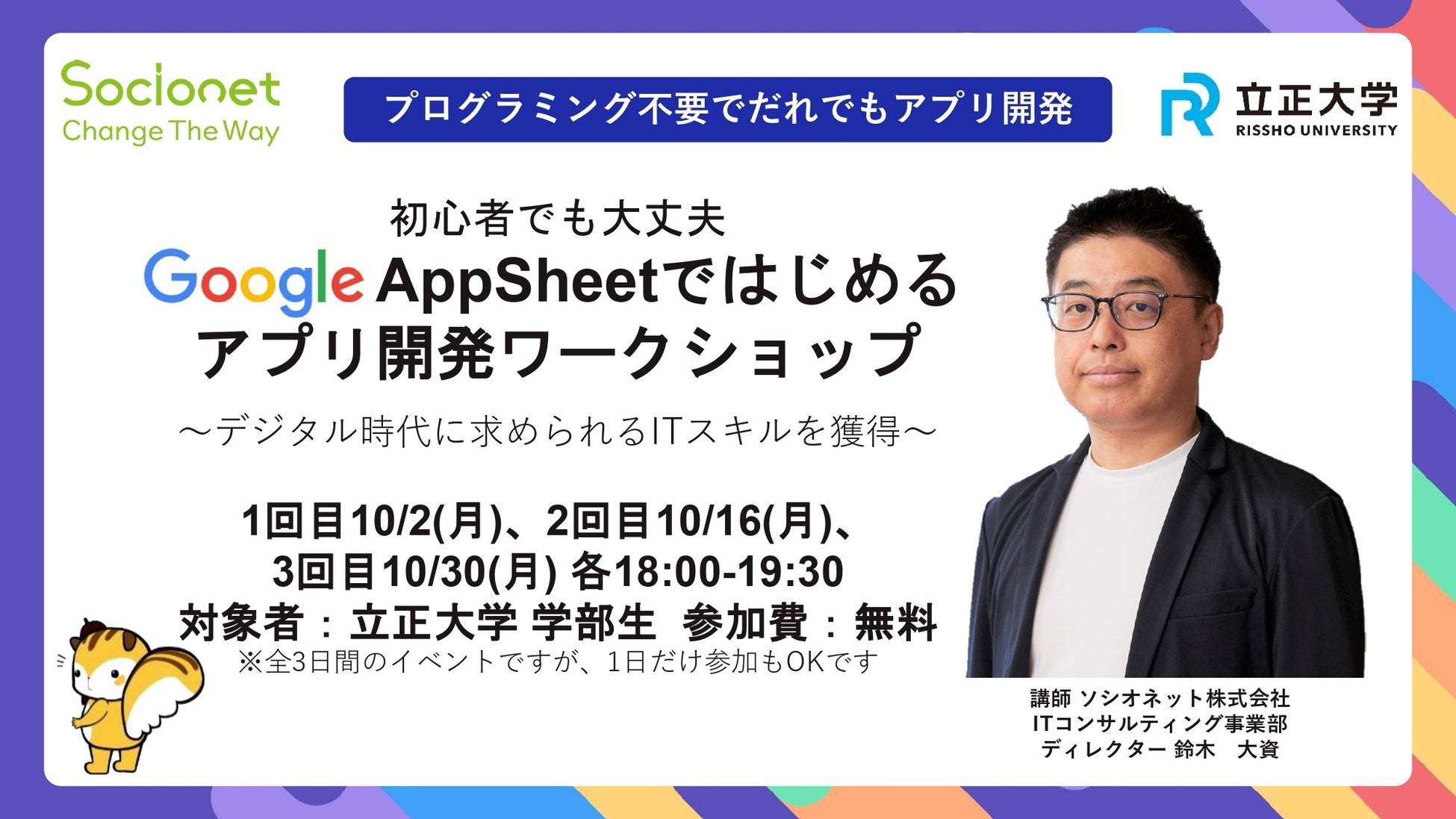 Socionet
Change The Way

プログラミング不要でだれでもアプリ開発

立正大学
RISSHO UNIVERSITY

初心者でも大丈夫
Google AppSheetではじめる
アプリ開発ワークショップ
～デジタル時代に求められるITスキルを獲得～

1回目10/2(月)、2回目10/16(月)、
3回目10/30(月) 各18:00-19:30
対象者：立正大学 学部生 参加費：無料
※全3日間のイベントですが、1日だけ参加もOKです

講師 ソシオネット株式会社
ITコンサルティング事業部
ディレクター 鈴木 大資